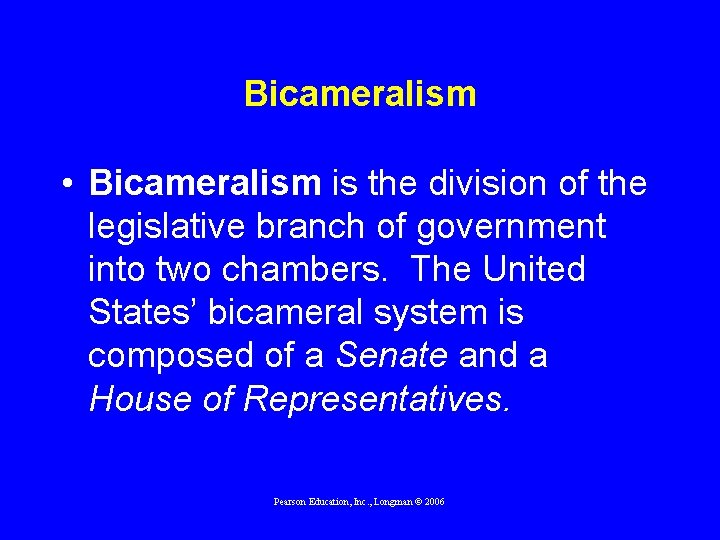 Bicameralism

• Bicameralism is the division of the legislative branch of government into two chambers. The United States' bicameral system is composed of a Senate and a House of Representatives.

Pearson Education, Inc., Longman © 2006